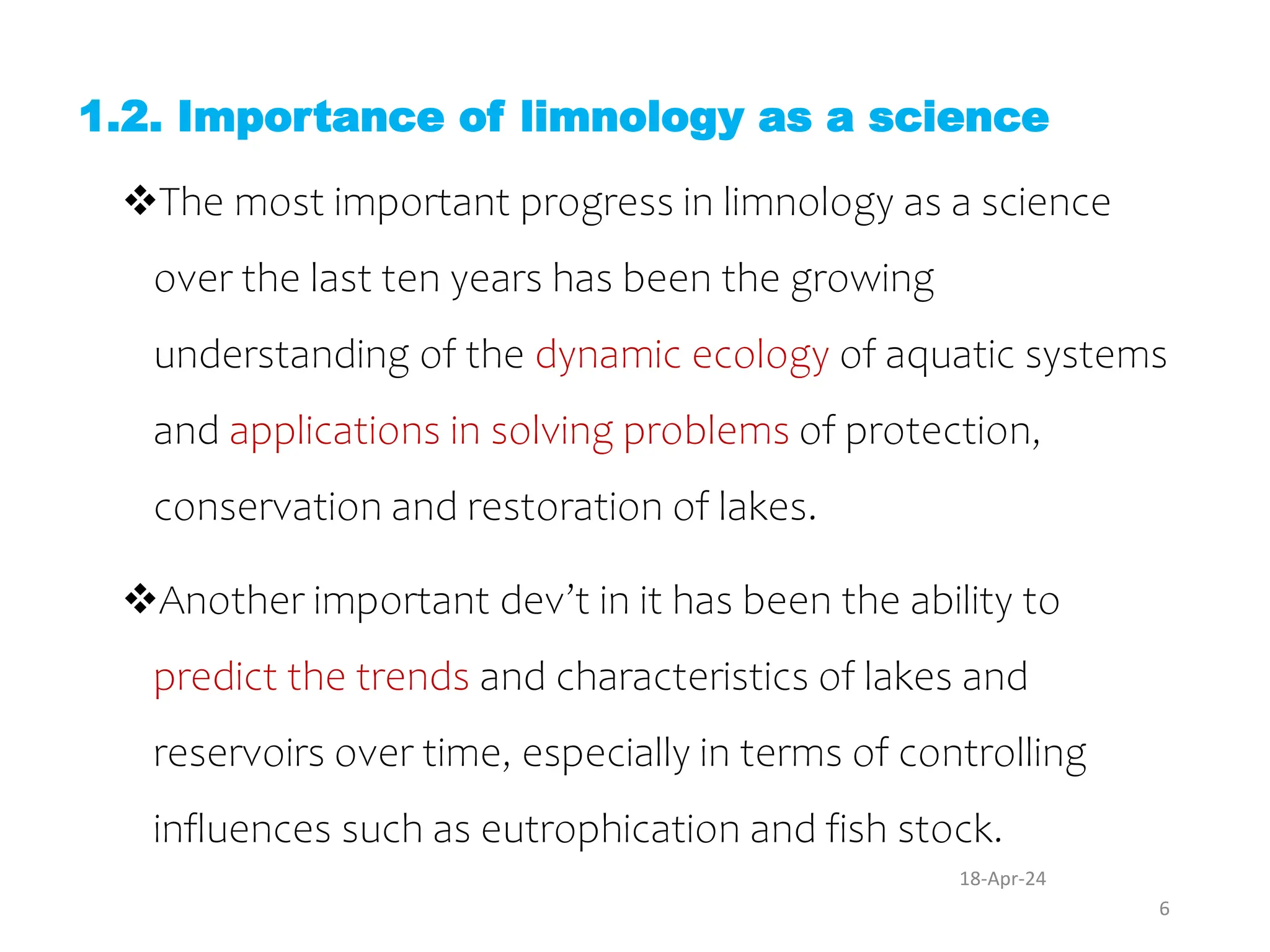 1.2. Importance of limnology as a science

❖The most important progress in limnology as a science over the last ten years has been the growing understanding of the dynamic ecology of aquatic systems and applications in solving problems of protection, conservation and restoration of lakes.

❖Another important dev’t in it has been the ability to predict the trends and characteristics of lakes and reservoirs over time, especially in terms of controlling influences such as eutrophication and fish stock.

18-Apr-24

6